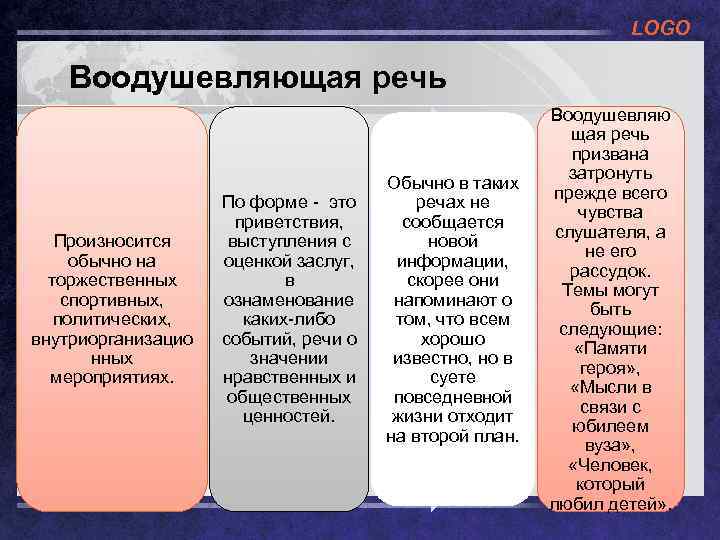 LOGO

Воодушевляющая речь

Произносится обычно на торжественных спортивных, политических, внутриорганизационных мероприятиях.

По форме - это приветствия, выступления с оценкой заслуг, в ознаменование каких-либо событий, речи о значении нравственных и общественных ценностей.

Обычно в таких речах не сообщается новой информации, скорее они напоминают о том, что всем хорошо известно, но в суете повседневной жизни отходит на второй план.

Воодушевляющая речь призвана затронуть прежде всего чувства слушателя, а не его рассудок. Темы могут быть следующие: «Памяти героя», «Мысли в связи с юбилеем вуза», «Человек, который любил детей».